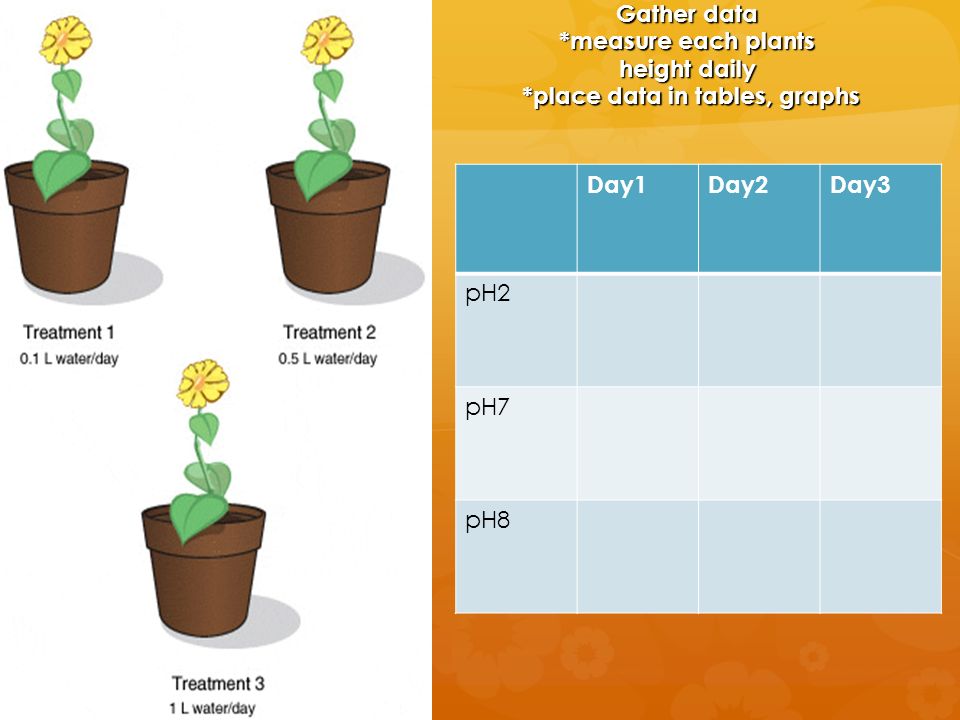 Treatment 1
0.1 L water/day

Treatment 2
0.5 L water/day

Treatment 3
1 L water/day

Gather data
*measure each plants height daily
*place data in tables, graphs

| | Day1 | Day2 | Day3 |
|---|---|---|---|
| pH2 | | | |
| pH7 | | | |
| pH8 | | | |